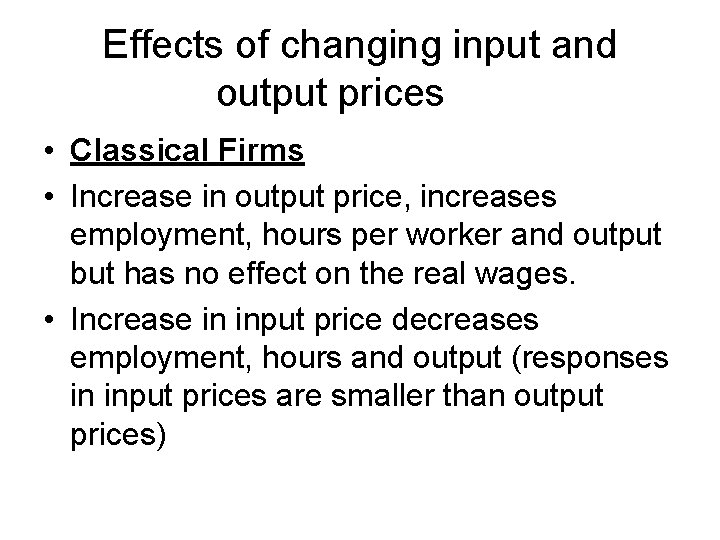 Effects of changing input and output prices

• Classical Firms

• Increase in output price, increases employment, hours per worker and output but has no effect on the real wages.

• Increase in input price decreases employment, hours and output (responses in input prices are smaller than output prices)